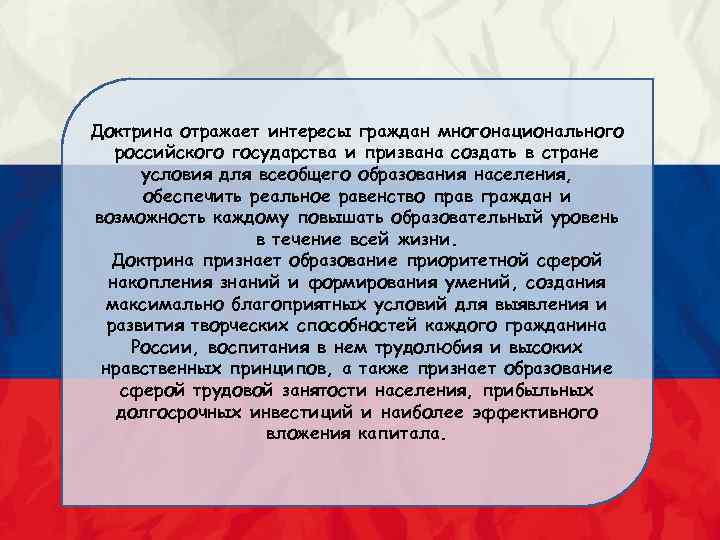 Доктрина отражает интересы граждан многонационального российского государства и призвана создать в стране условия для всеобщего образования населения, обеспечить реальное равенство прав граждан и возможность каждому повышать образовательный уровень в течение всей жизни.
Доктрина признает образование приоритетной сферой накопления знаний и формирования умений, создания максимально благоприятных условий для выявления и развития творческих способностей каждого гражданина России, воспитания в нем трудолюбия и высоких нравственных принципов, а также признает образование сферой трудовой занятости населения, прибыльных долгосрочных инвестиций и наиболее эффективного вложения капитала.